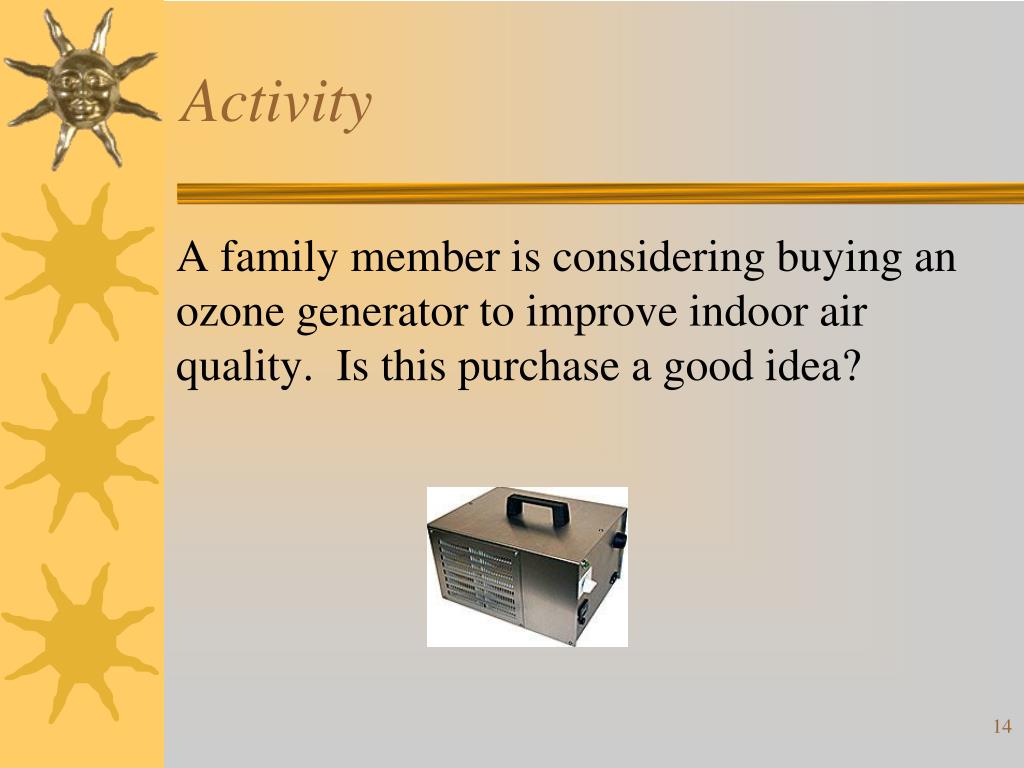 Activity

A family member is considering buying an ozone generator to improve indoor air quality. Is this purchase a good idea?

14